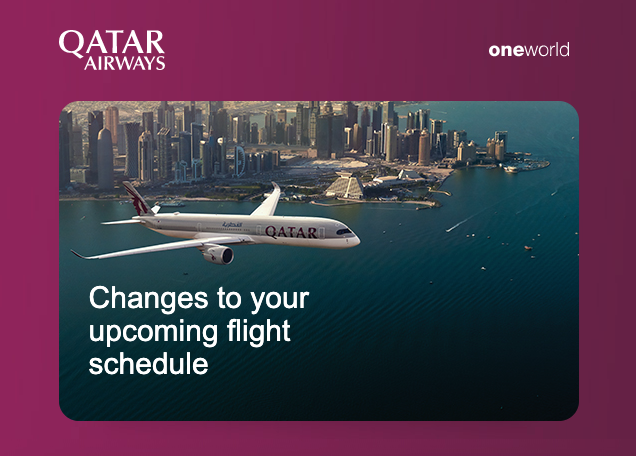 QATAR
AIRWAYS

oneworld

القطرية
QATAR

Changes to your upcoming flight schedule